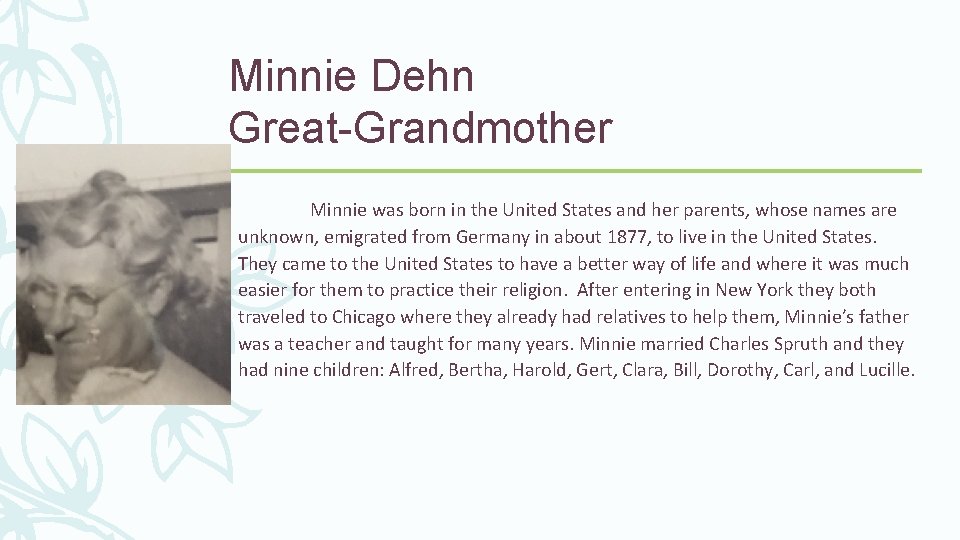 Minnie Dehn
Great-Grandmother

Minnie was born in the United States and her parents, whose names are unknown, emigrated from Germany in about 1877, to live in the United States. They came to the United States to have a better way of life and where it was much easier for them to practice their religion. After entering in New York they both traveled to Chicago where they already had relatives to help them, Minnie's father was a teacher and taught for many years. Minnie married Charles Spruth and they had nine children: Alfred, Bertha, Harold, Gert, Clara, Bill, Dorothy, Carl, and Lucille.